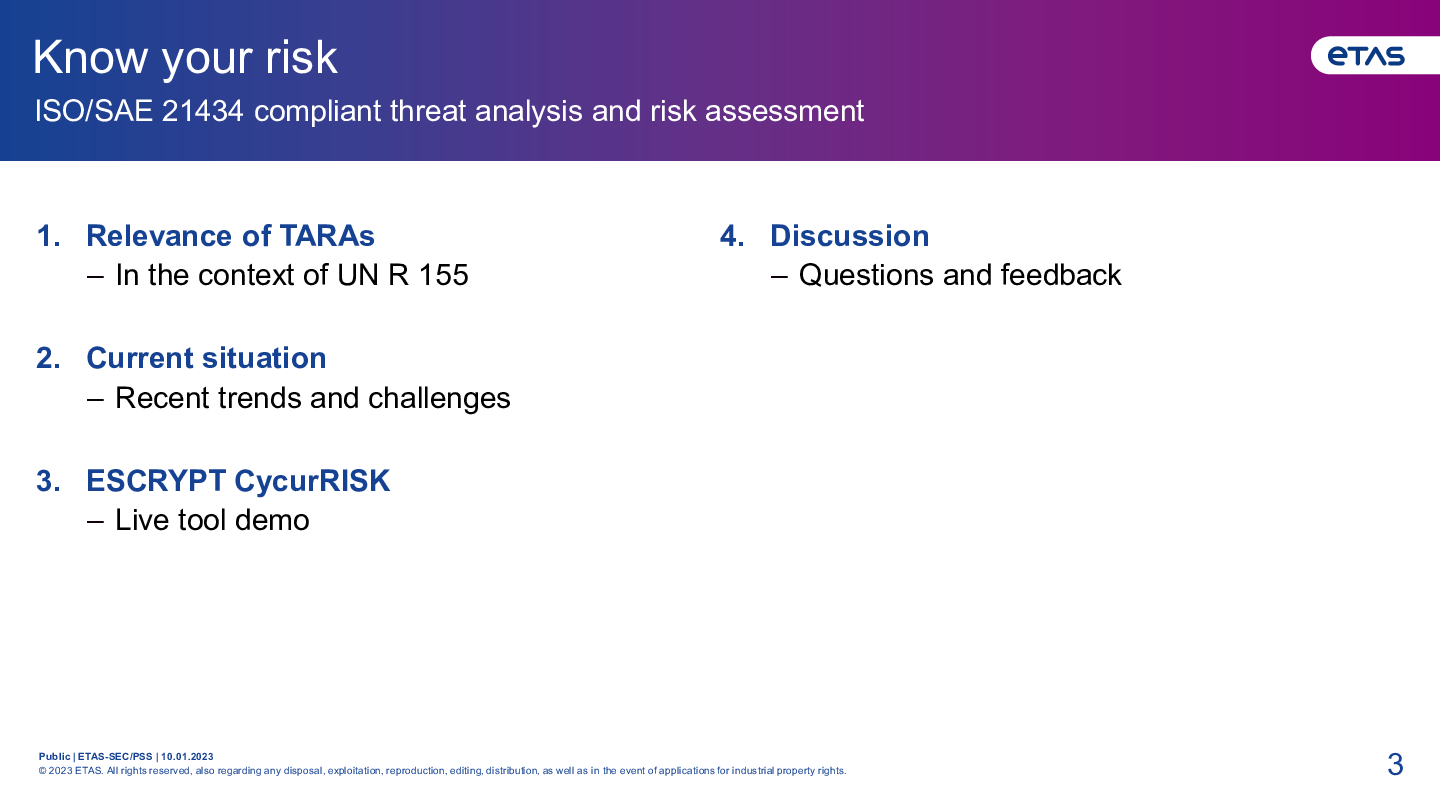 Know your risk
ISO/SAE 21434 compliant threat analysis and risk assessment

ETAS

1. Relevance of TARAs
– In the context of UN R 155

2. Current situation
– Recent trends and challenges

3. ESCRYPT CycurRISK
– Live tool demo

4. Discussion
– Questions and feedback

Public | ETAS-SEC/PSS | 10.01.2023
© 2023 ETAS. All rights reserved, also regarding any disposal, exploitation, reproduction, editing, distribution, as well as in the event of applications for industrial property rights.

3